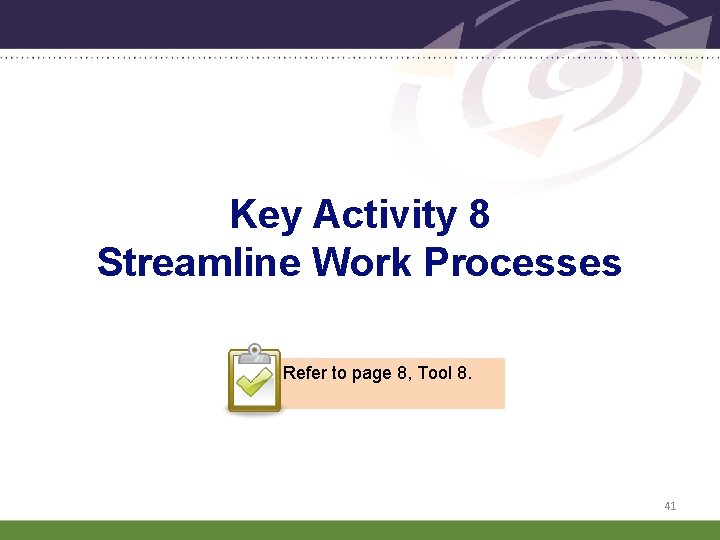 Key Activity 8
Streamline Work Processes

Refer to page 8, Tool 8.

41